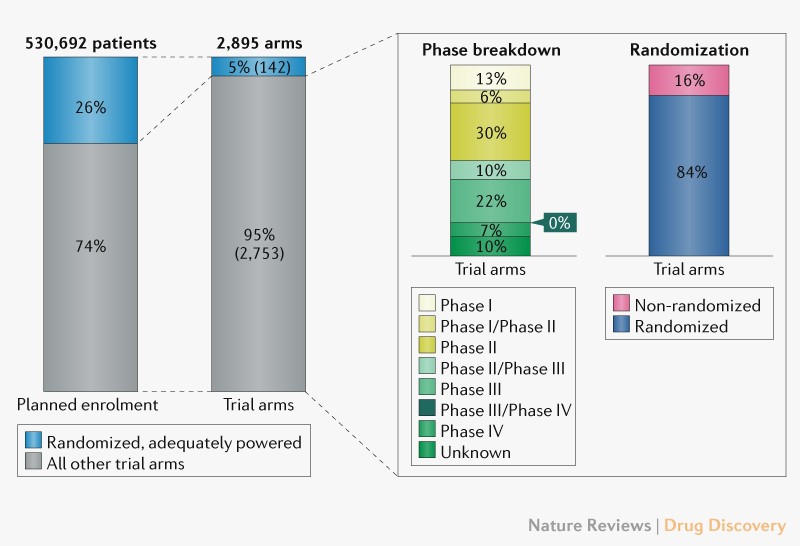 530,692 patients
26%
74%
Planned enrolment

2,895 arms
5% (142)
95%
(2,753)
Trial arms

Randomized, adequately powered
All other trial arms

Phase breakdown
13%
6%
30%
10%
22%
0%
7%
10%
Trial arms

Phase I
Phase I/Phase II
Phase II
Phase II/Phase III
Phase III
Phase III/Phase IV
Phase IV
Unknown

Randomization
16%
84%
Trial arms

Non-randomized
Randomized

Nature Reviews | Drug Discovery